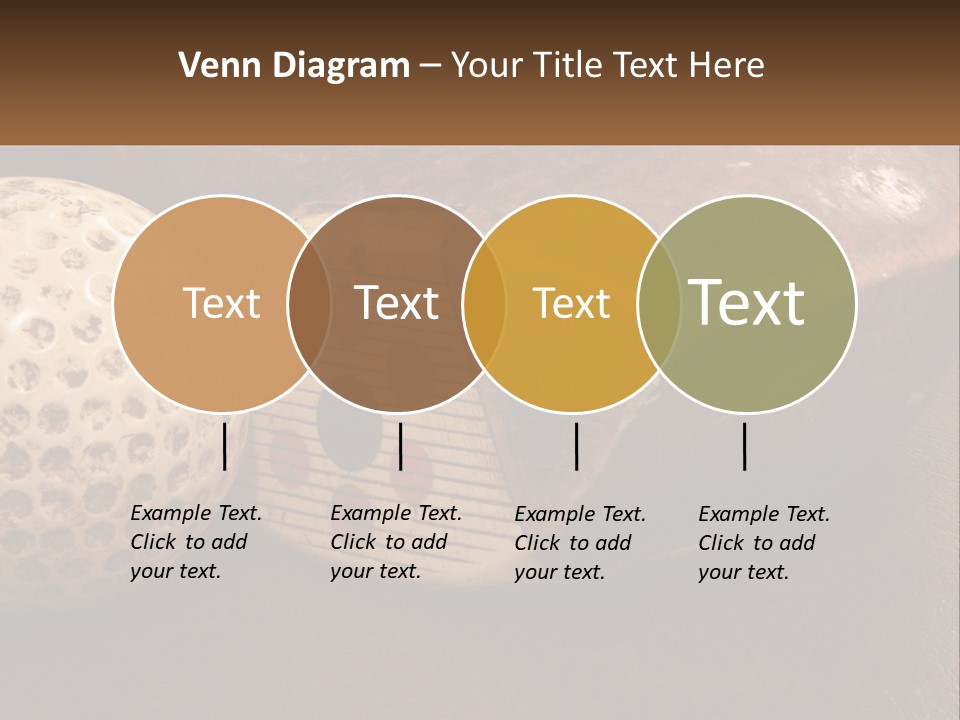 Venn Diagram – Your Title Text Here

Text

Text

Text

Text

Example Text. Click to add your text.

Example Text. Click to add your text.

Example Text. Click to add your text.

Example Text. Click to add your text.